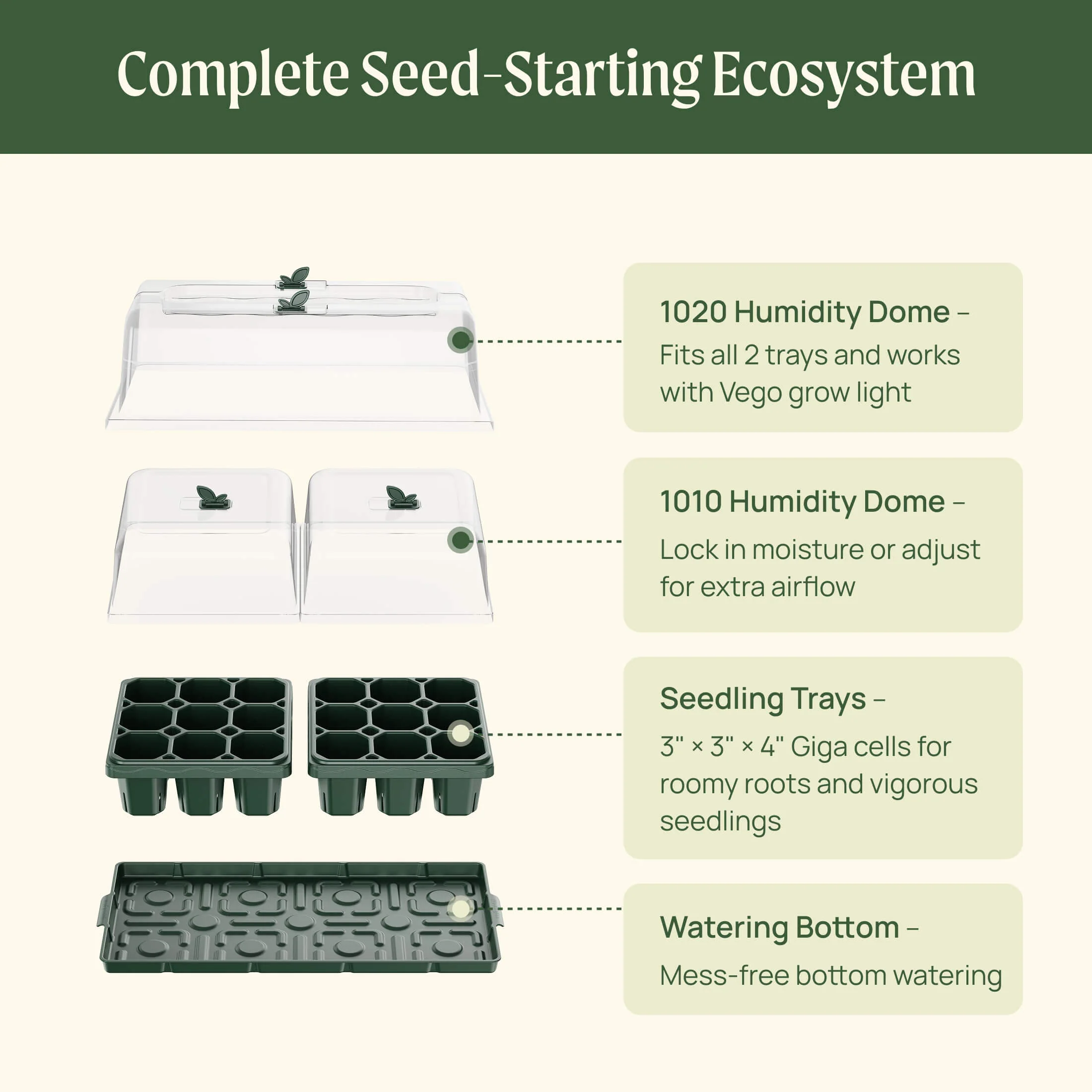 Complete Seed-Starting Ecosystem

1020 Humidity Dome – Fits all 2 trays and works with Vego grow light

1010 Humidity Dome – Lock in moisture or adjust for extra airflow

Seedling Trays – 3" × 3" × 4" Giga cells for roomy roots and vigorous seedlings

Watering Bottom – Mess-free bottom watering